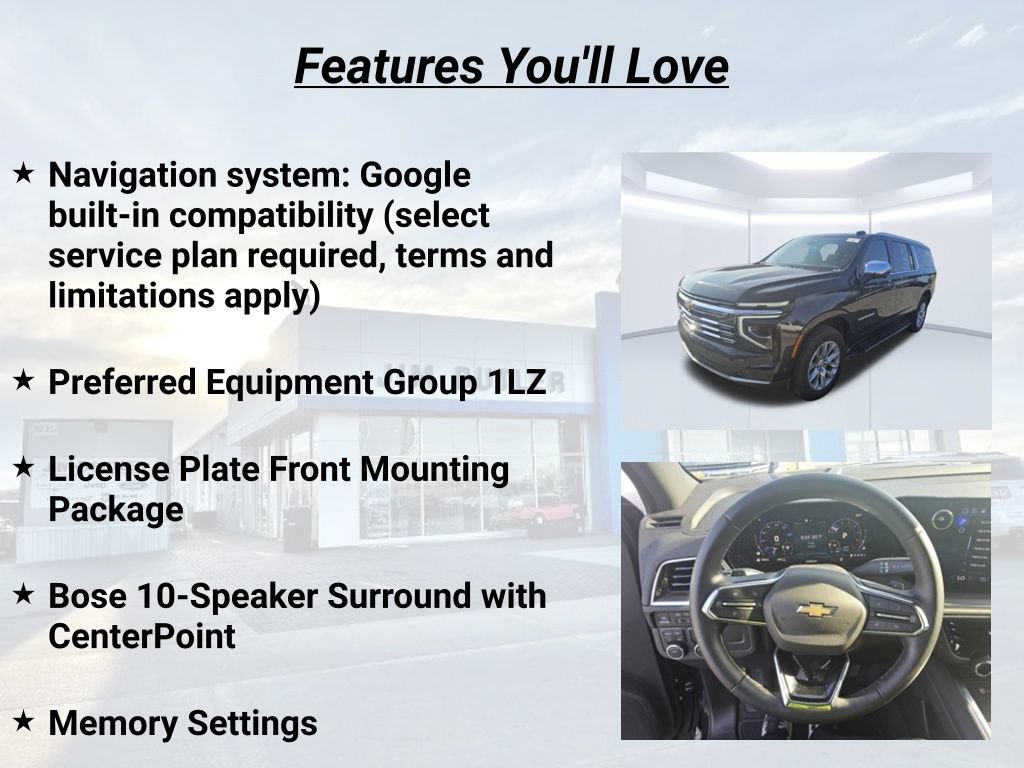 Features You'll Love

★ Navigation system: Google built-in compatibility (select service plan required, terms and limitations apply)

★ Preferred Equipment Group 1LZ

★ License Plate Front Mounting Package

★ Bose 10-Speaker Surround with CenterPoint

★ Memory Settings